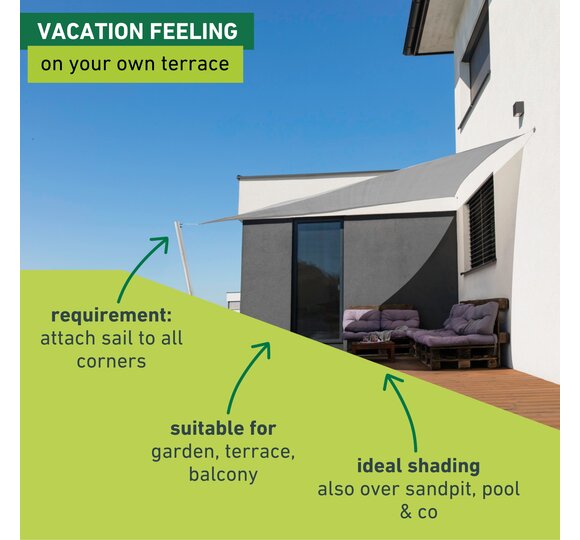 VACATION FEELING
on your own terrace

requirement:
attach sail to all corners

suitable for
garden, terrace, balcony

ideal shading
also over sandpit, pool & co